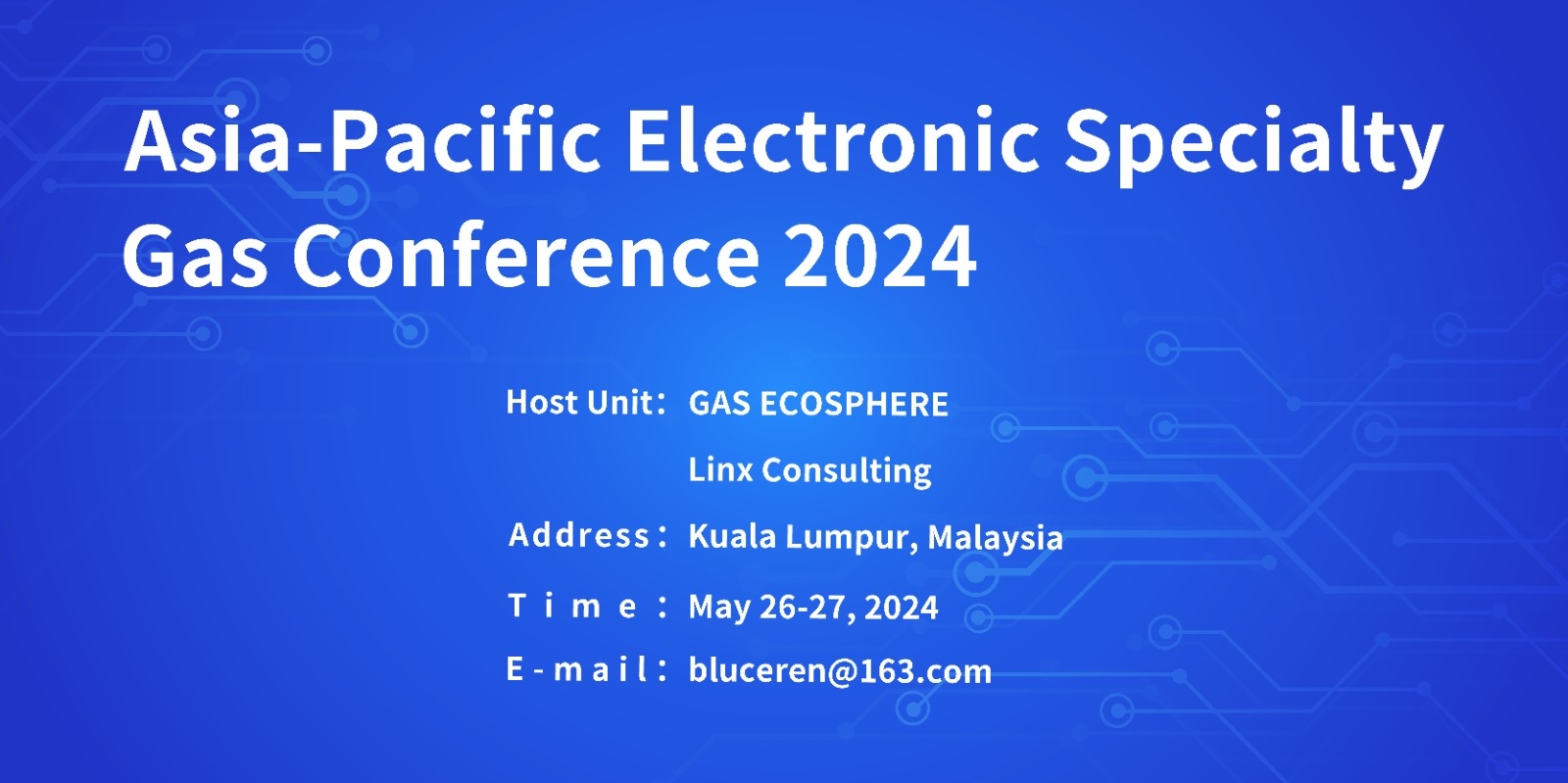 Asia-Pacific Electronic Specialty Gas Conference 2024

Host Unit: GAS ECOSPHERE
Linx Consulting
Address: Kuala Lumpur, Malaysia
Time: May 26-27, 2024
E-mail: bluceren@163.com